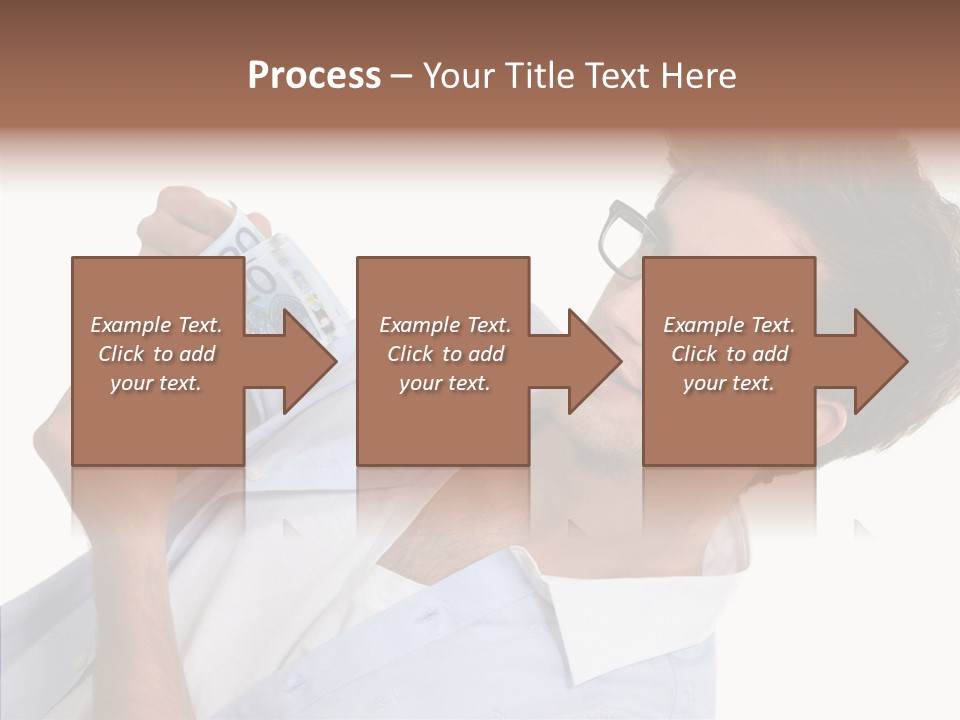 Process – Your Title Text Here

Example Text. Click to add your text.

Example Text. Click to add your text.

Example Text. Click to add your text.